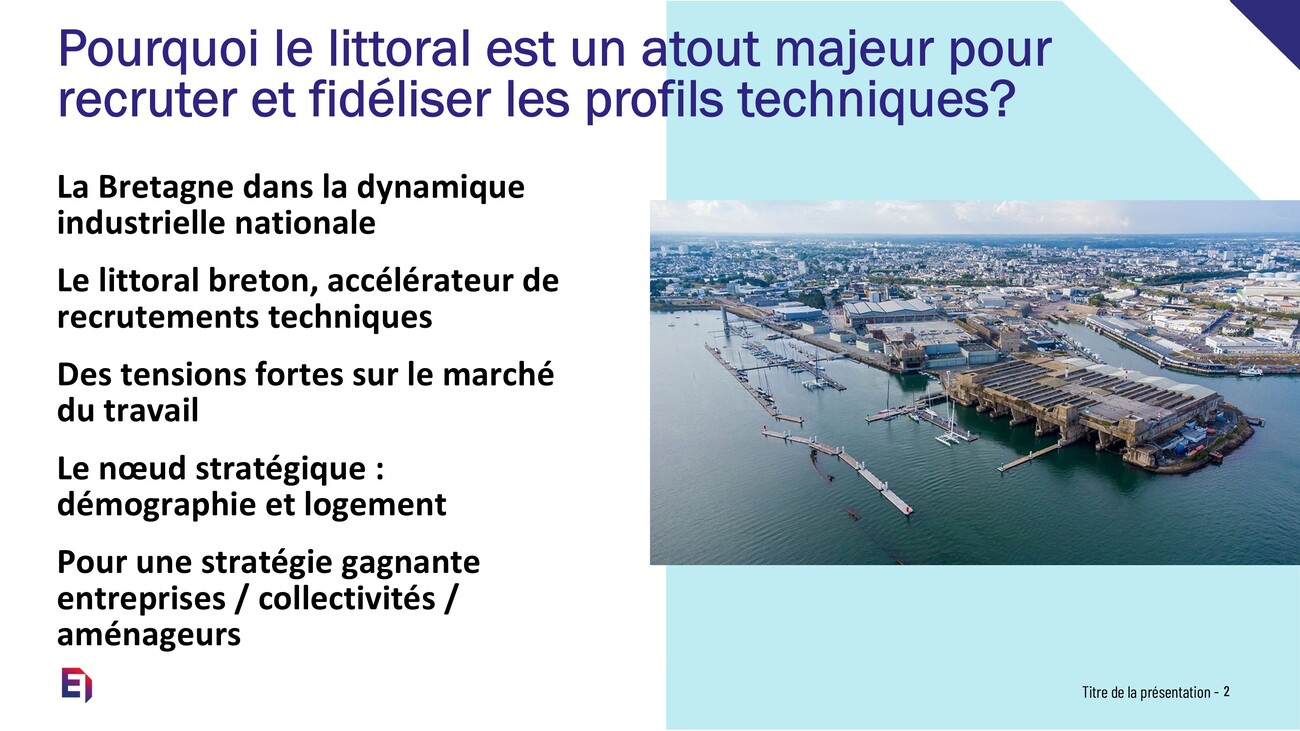 Pourquoi le littoral est un atout majeur pour recruter et fidéliser les profils techniques?

La Bretagne dans la dynamique industrielle nationale

Le littoral breton, accélérateur de recrutements techniques

Des tensions fortes sur le marché du travail

Le nœud stratégique : démographie et logement

Pour une stratégie gagnante entreprises / collectivités / aménageurs

Titre de la présentation - 2